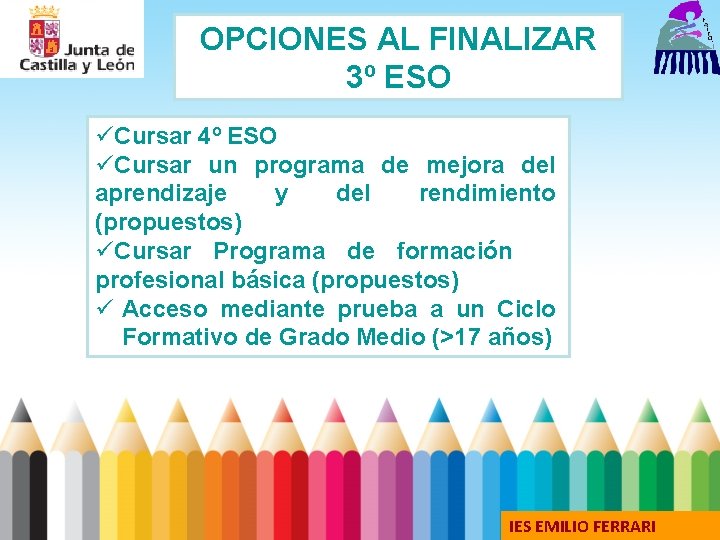 Junta de Castilla y León

OPCIONES AL FINALIZAR 3º ESO

✓Cursar 4º ESO
✓Cursar un programa de mejora del aprendizaje y del rendimiento (propuestos)
✓Cursar Programa de formación profesional básica (propuestos)
✓ Acceso mediante prueba a un Ciclo Formativo de Grado Medio (>17 años)

IES EMILIO FERRARI